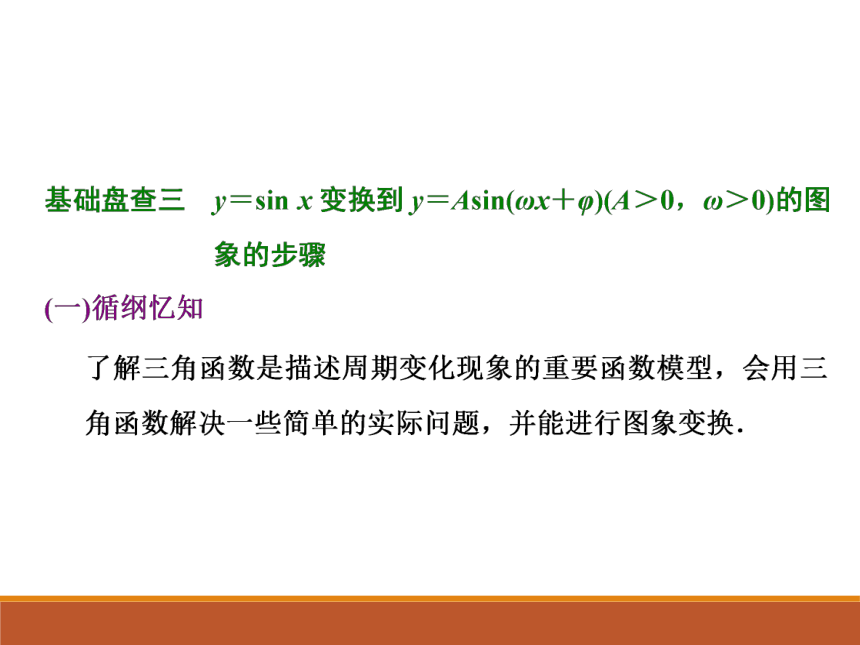 基础盘查三　$y=\sin x$ 变换到 $y=A\sin(\omega x+\varphi)(A>0，\omega>0)$的图象的步骤

(一)循纲忆知

了解三角函数是描述周期变化现象的重要函数模型，会用三角函数解决一些简单的实际问题，并能进行图象变换.